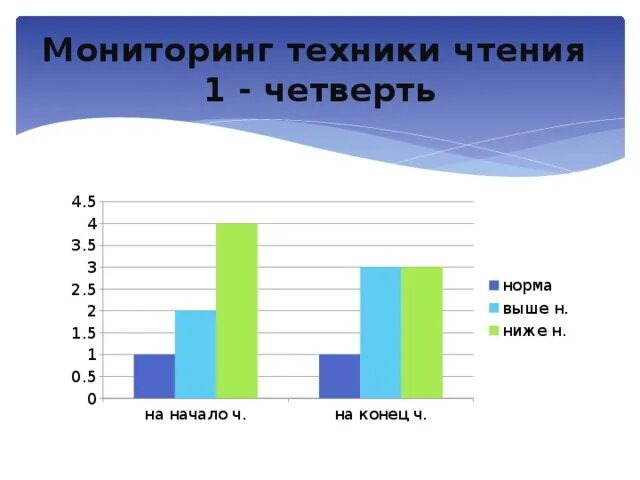 Мониторинг техники чтения
1 - четверть

4.5
4
3.5
3
2.5
2
1.5
1
0.5
0

на начало ч.
на конец ч.

норма
выше н.
ниже н.